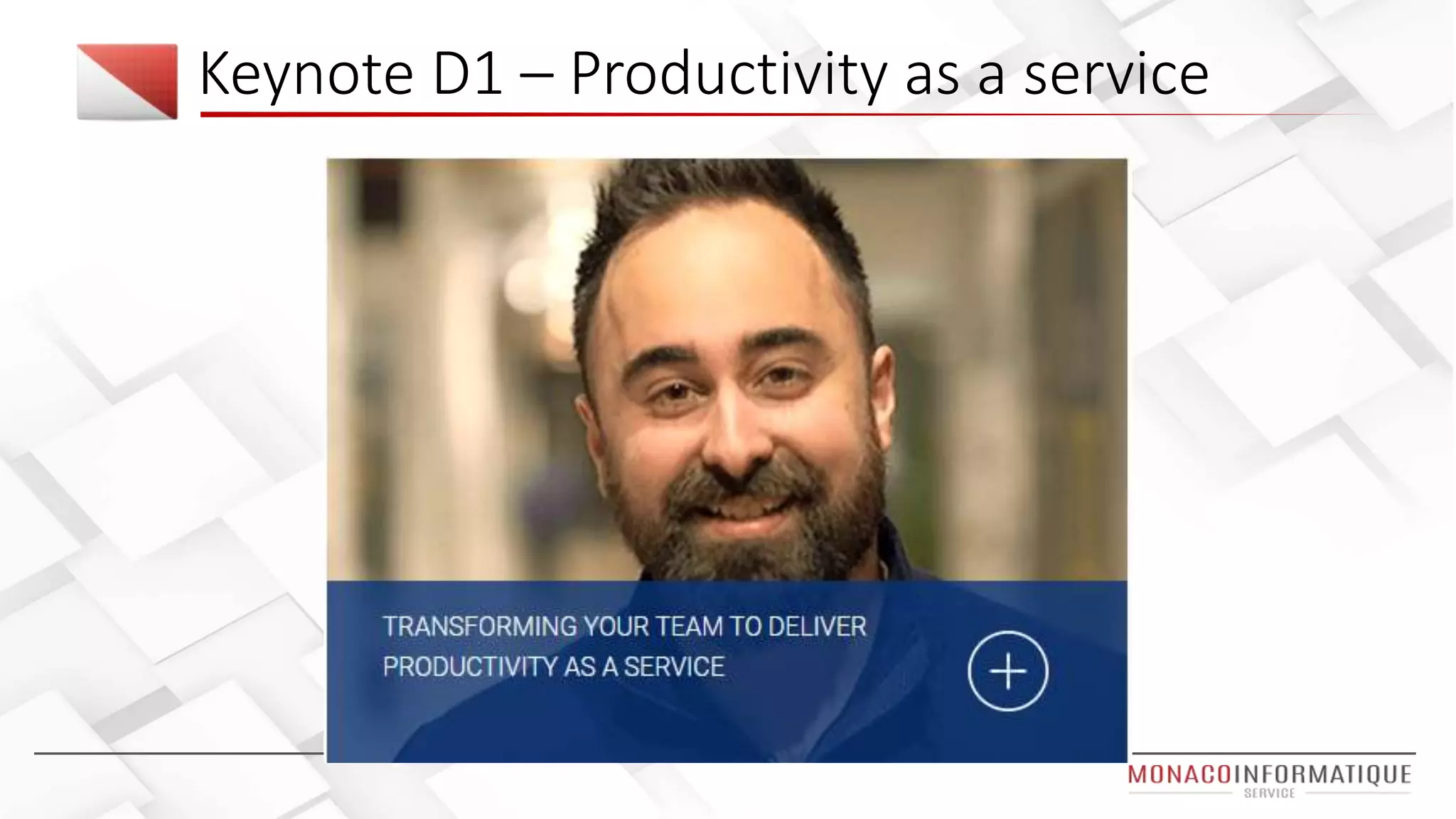 Keynote D1 – Productivity as a service

TRANSFORMING YOUR TEAM TO DELIVER PRODUCTIVITY AS A SERVICE

MONACOINFORMATIQUE
SERVICE